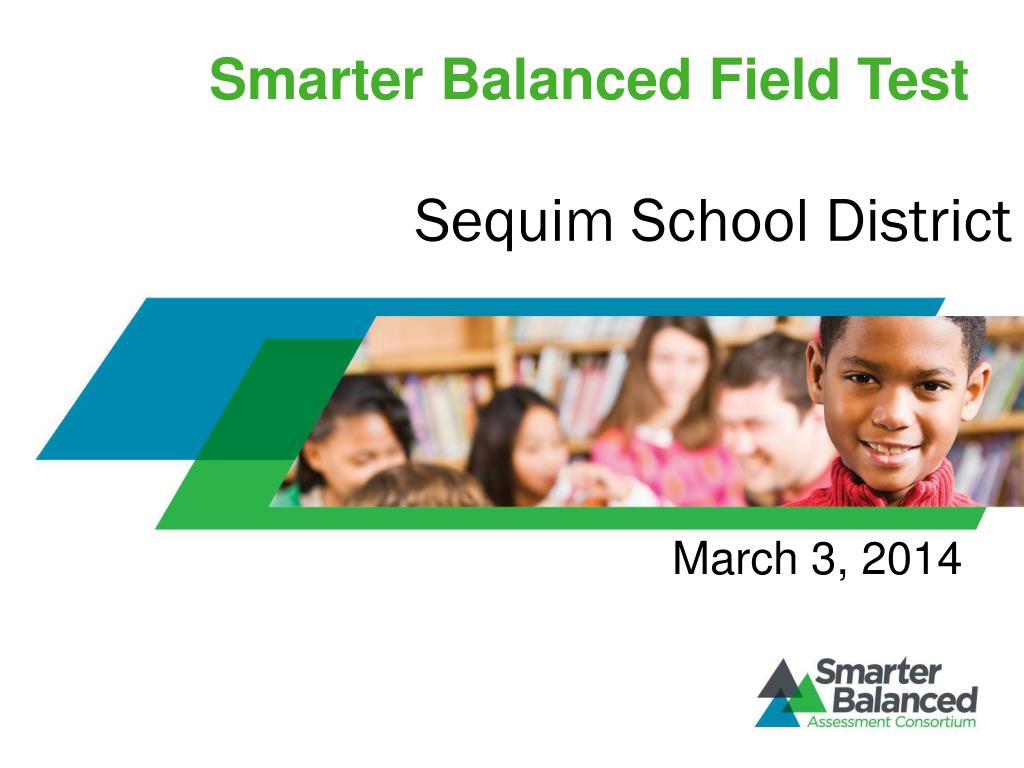 Smarter Balanced Field Test

Sequim School District

March 3, 2014

Smarter Balanced Assessment Consortium